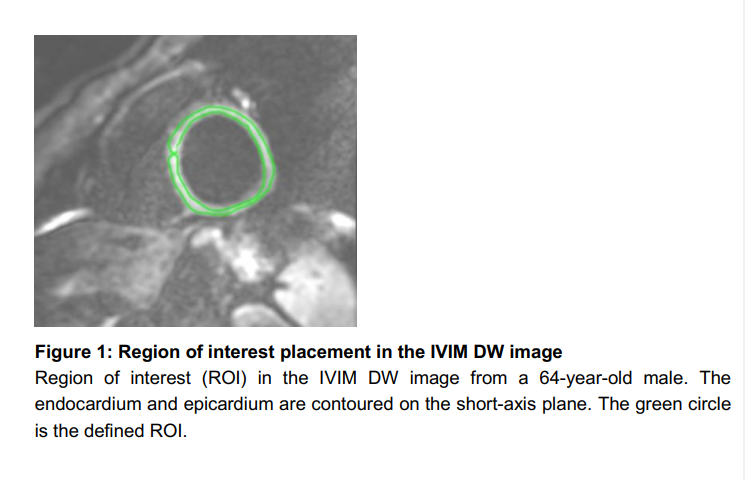 **Figure 1: Region of interest placement in the IVIM DW image**

Region of interest (ROI) in the IVIM DW image from a 64-year-old male. The endocardium and epicardium are contoured on the short-axis plane. The green circle is the defined ROI.